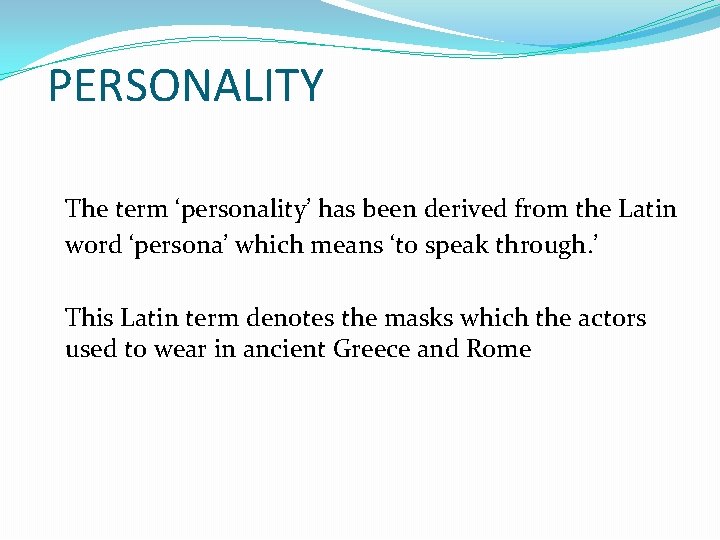 PERSONALITY

The term ‘personality’ has been derived from the Latin word ‘persona’ which means ‘to speak through.’

This Latin term denotes the masks which the actors used to wear in ancient Greece and Rome